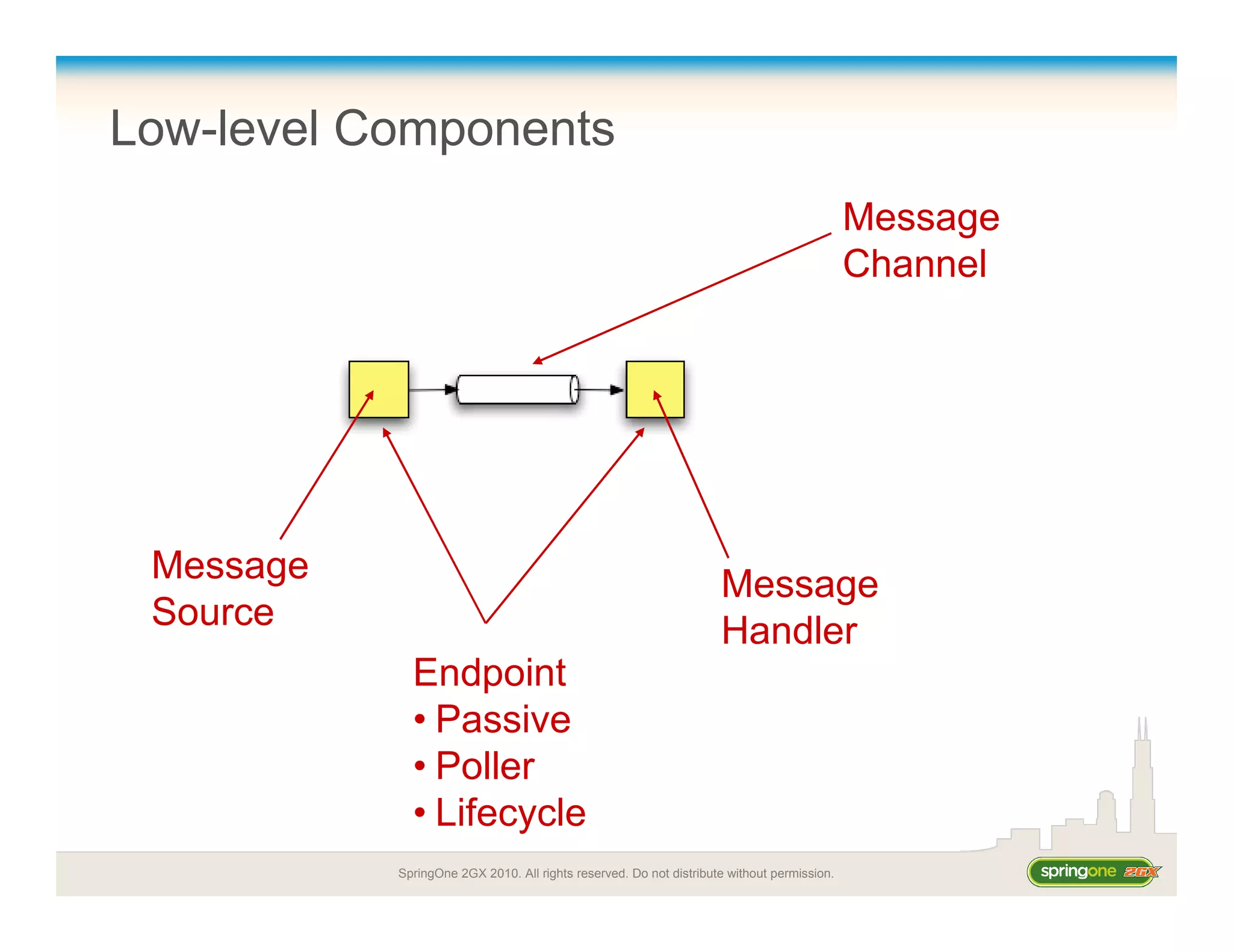 Low-level Components

Message Channel

Message Source

Message Handler

Endpoint
• Passive
• Poller
• Lifecycle

SpringOne 2GX 2010. All rights reserved. Do not distribute without permission.

springone 2GX